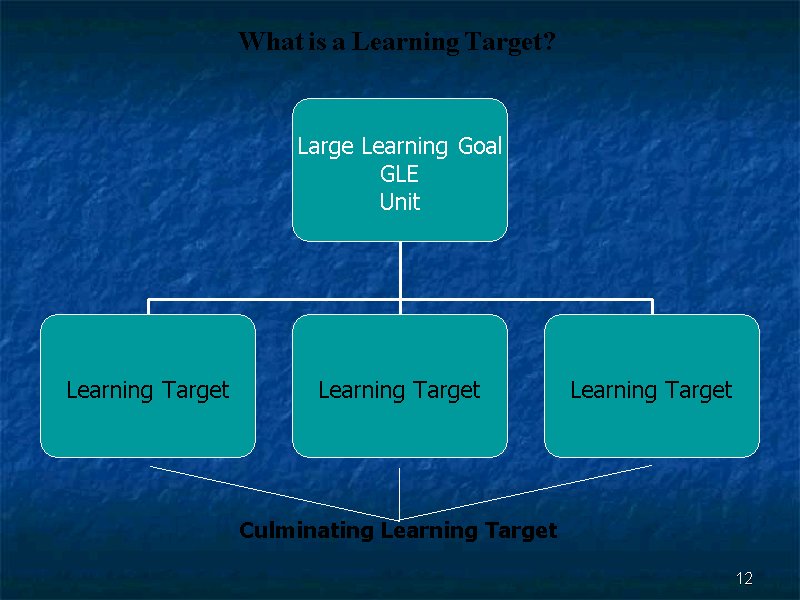 What is a Learning Target?

Large Learning Goal
GLE
Unit

Learning Target

Learning Target

Learning Target

Culminating Learning Target

12